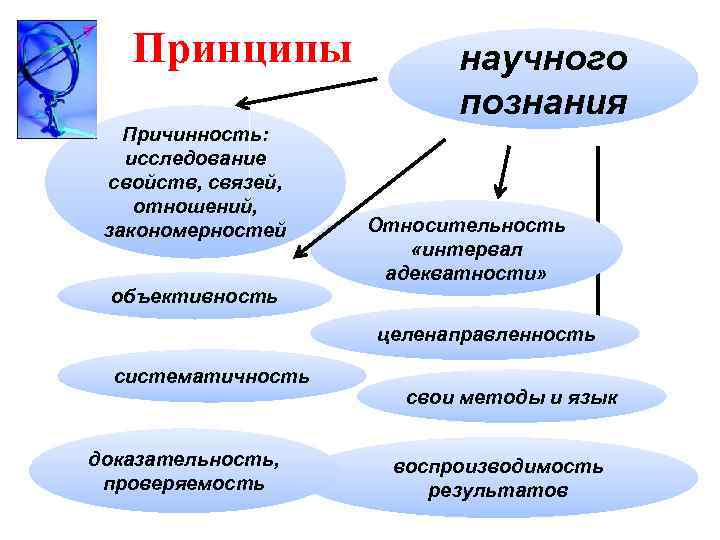 Принципы

научного познания

Причинность: исследование свойств, связей, отношений, закономерностей

Относительность «интервал адекватности»

объективность

целенаправленность

систематичность

свои методы и язык

доказательность, проверяемость

воспроизводимость результатов